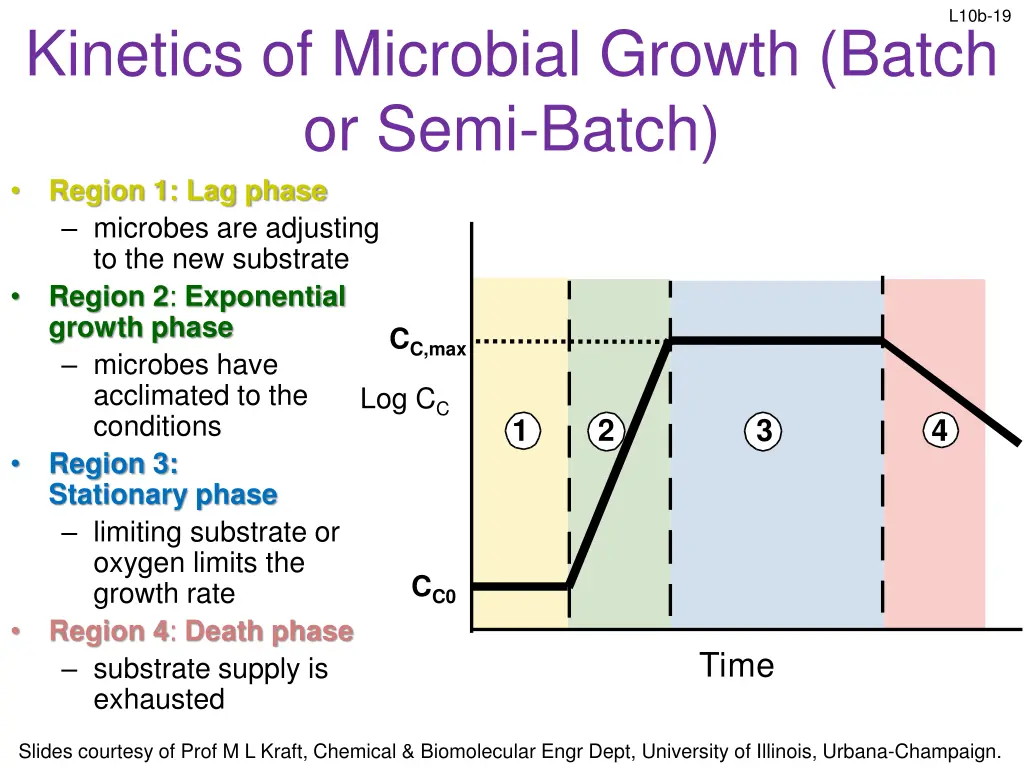 L10b-19

Kinetics of Microbial Growth (Batch or Semi-Batch)

• Region 1: Lag phase
– microbes are adjusting to the new substrate
• Region 2: Exponential growth phase
– microbes have acclimated to the conditions
• Region 3: Stationary phase
– limiting substrate or oxygen limits the growth rate
• Region 4: Death phase
– substrate supply is exhausted

$C_{C,max}$
Log $C_C$
$C_{C0}$
1
2
3
4
Time

Slides courtesy of Prof M L Kraft, Chemical & Biomolecular Engr Dept, University of Illinois, Urbana-Champaign.